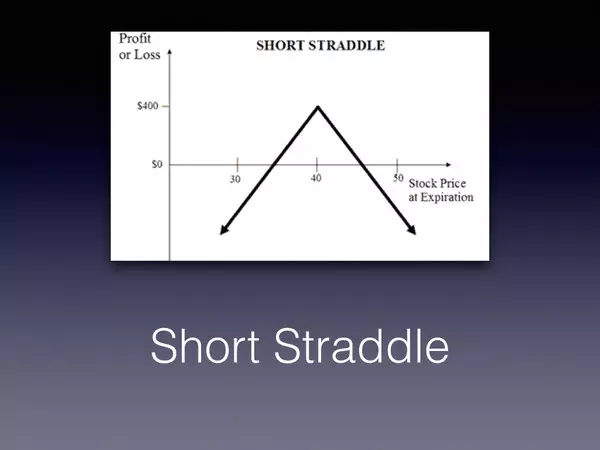 Profit or Loss

SHORT STRADDLE

\$400

\$0

30

40

50

Stock Price at Expiration

Short Straddle